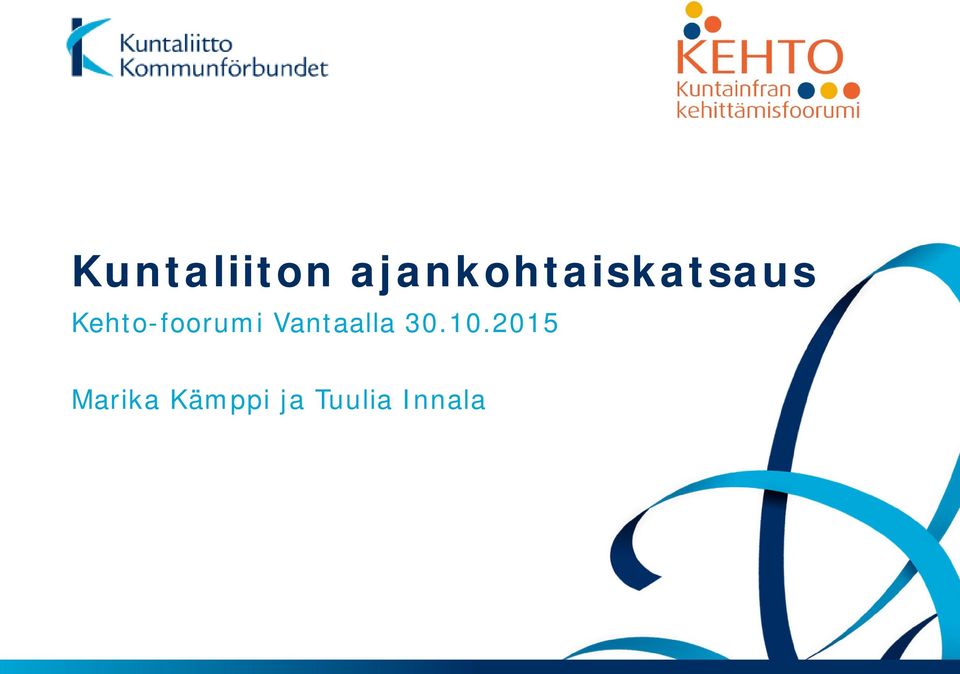 Kuntaliitto
Kommunförbundet

KEHTO
Kuntainfran
kehittämisfoorumi

Kuntaliiton ajankohtaiskatsaus

Kehto-foorumi Vantaalla 30.10.2015

Marika Kämppi ja Tuulia Innala